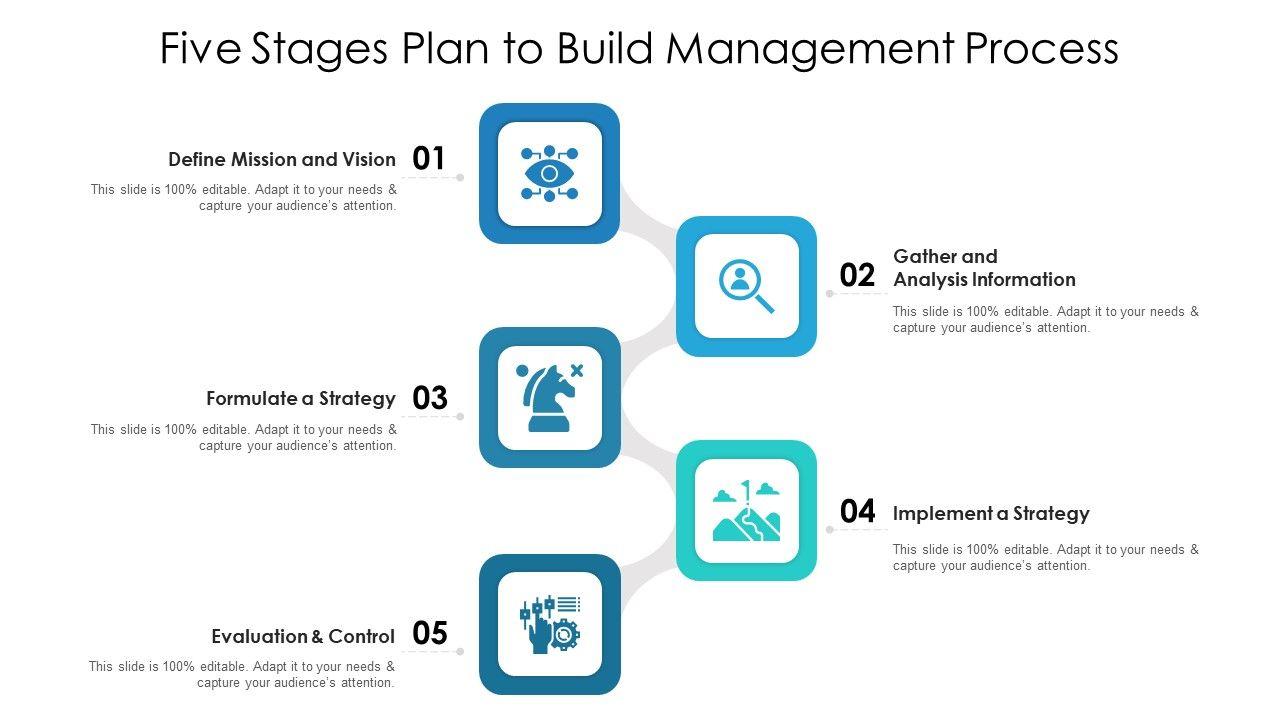 Five Stages Plan to Build Management Process

Define Mission and Vision 01
This slide is 100% editable. Adapt it to your needs & capture your audience's attention.

02 Gather and Analysis Information
This slide is 100% editable. Adapt it to your needs & capture your audience's attention.

Formulate a Strategy 03
This slide is 100% editable. Adapt it to your needs & capture your audience's attention.

04 Implement a Strategy
This slide is 100% editable. Adapt it to your needs & capture your audience's attention.

Evaluation & Control 05
This slide is 100% editable. Adapt it to your needs & capture your audience's attention.